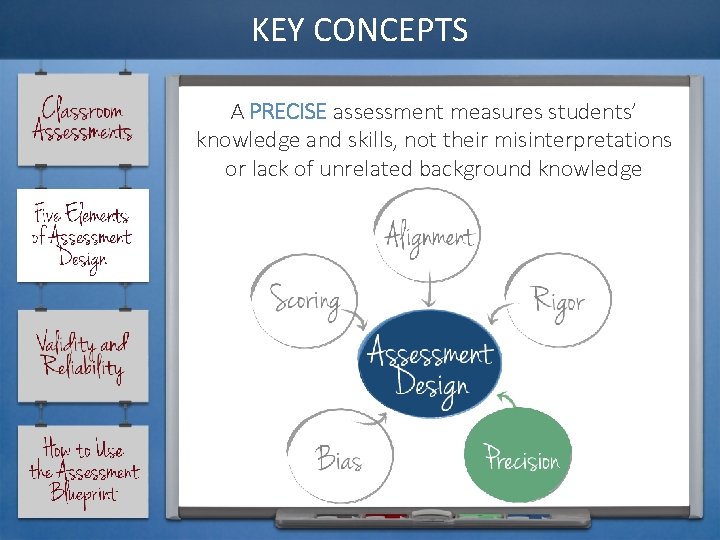 KEY CONCEPTS

Classroom Assessments

Five Elements of Assessment Design

Validity and Reliability

How to Use the Assessment Blueprint

A PRECISE assessment measures students' knowledge and skills, not their misinterpretations or lack of unrelated background knowledge

Alignment

Scoring

Rigor

Assessment Design

Bias

Precision